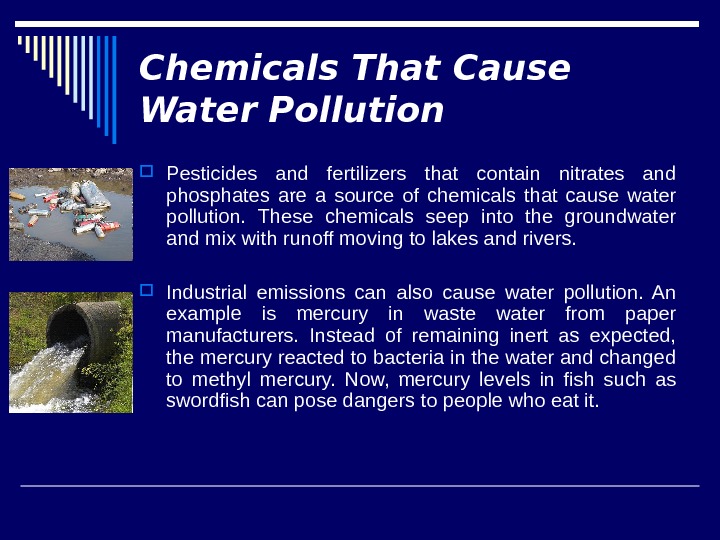 Chemicals That Cause Water Pollution

Pesticides and fertilizers that contain nitrates and phosphates are a source of chemicals that cause water pollution. These chemicals seep into the groundwater and mix with runoff moving to lakes and rivers.

Industrial emissions can also cause water pollution. An example is mercury in waste water from paper manufacturers. Instead of remaining inert as expected, the mercury reacted to bacteria in the water and changed to methyl mercury. Now, mercury levels in fish such as swordfish can pose dangers to people who eat it.